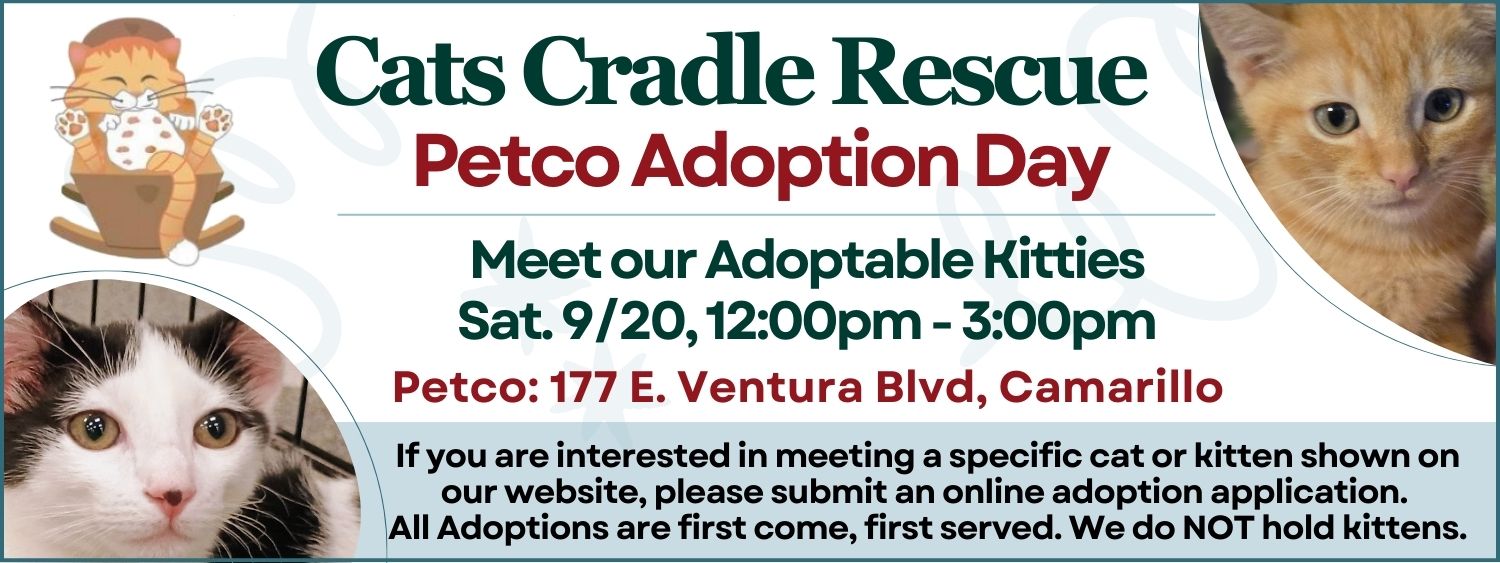 Cats Cradle Rescue
Petco Adoption Day

Meet our Adoptable Kitties
Sat. 9/20, 12:00pm - 3:00pm
Petco: 177 E. Ventura Blvd, Camarillo

If you are interested in meeting a specific cat or kitten shown on our website, please submit an online adoption application. All Adoptions are first come, first served. We do NOT hold kittens.